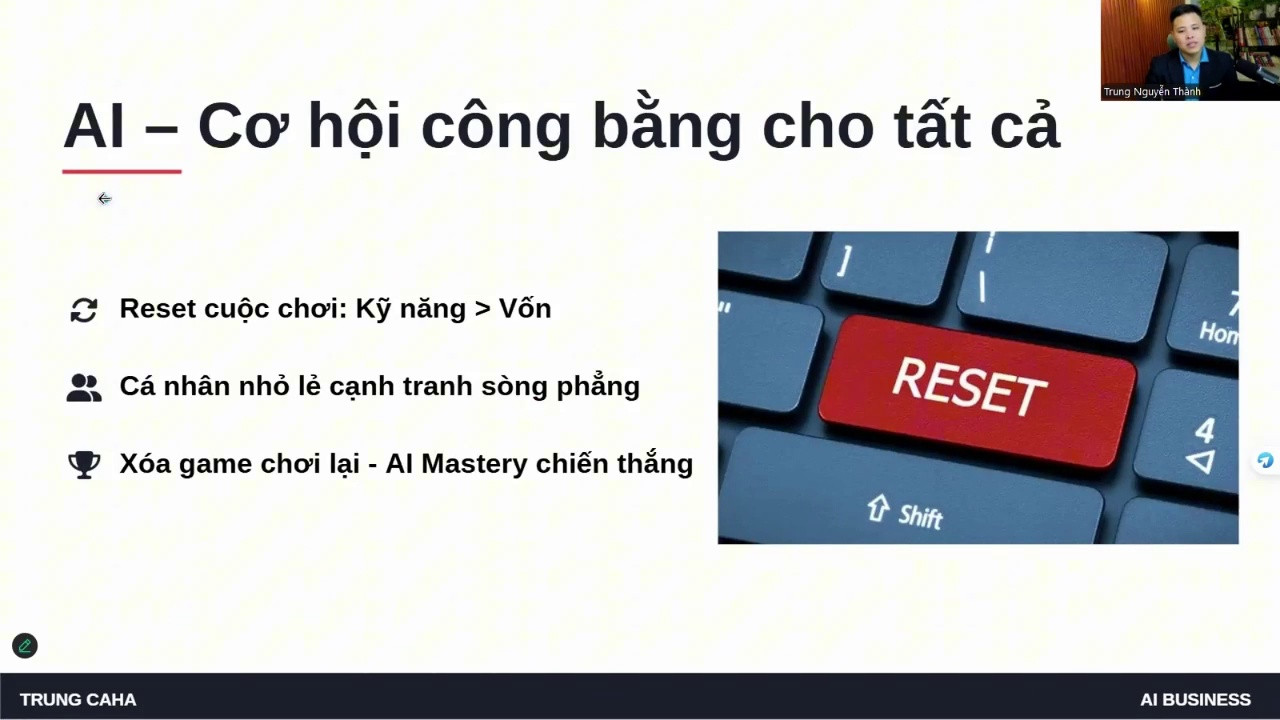 Trung Nguyễn Thành

AI – Cơ hội công bằng cho tất cả

Reset cuộc chơi: Kỹ năng > Vốn

Cá nhân nhỏ lẻ cạnh tranh sòng phẳng

Xóa game chơi lại - AI Mastery chiến thắng

]
Hom
RESET
4
Shift

TRUNG CAHA
AI BUSINESS